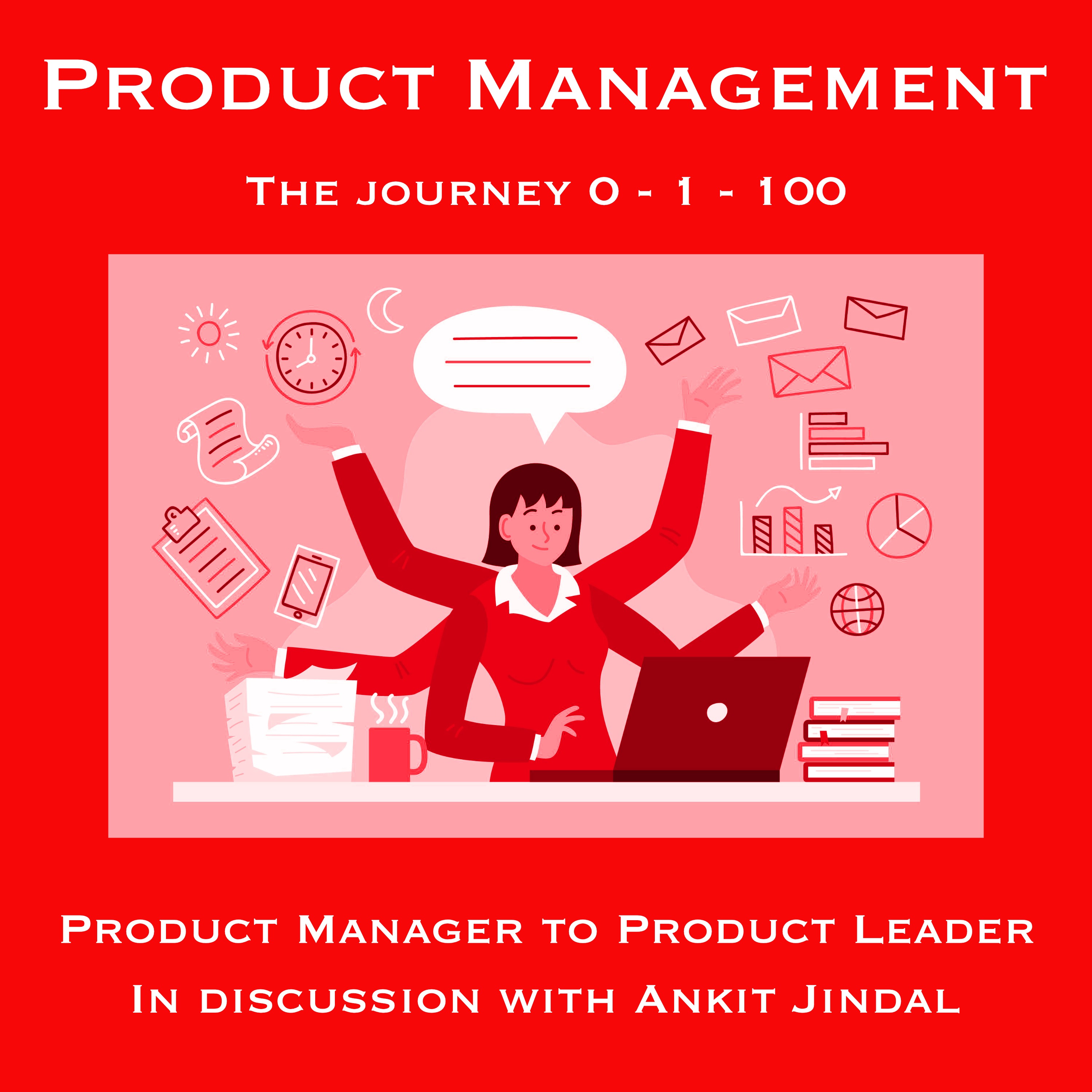 Product Management

The journey 0 - 1 - 100

Product Manager to Product Leader

In discussion with Ankit Jindal